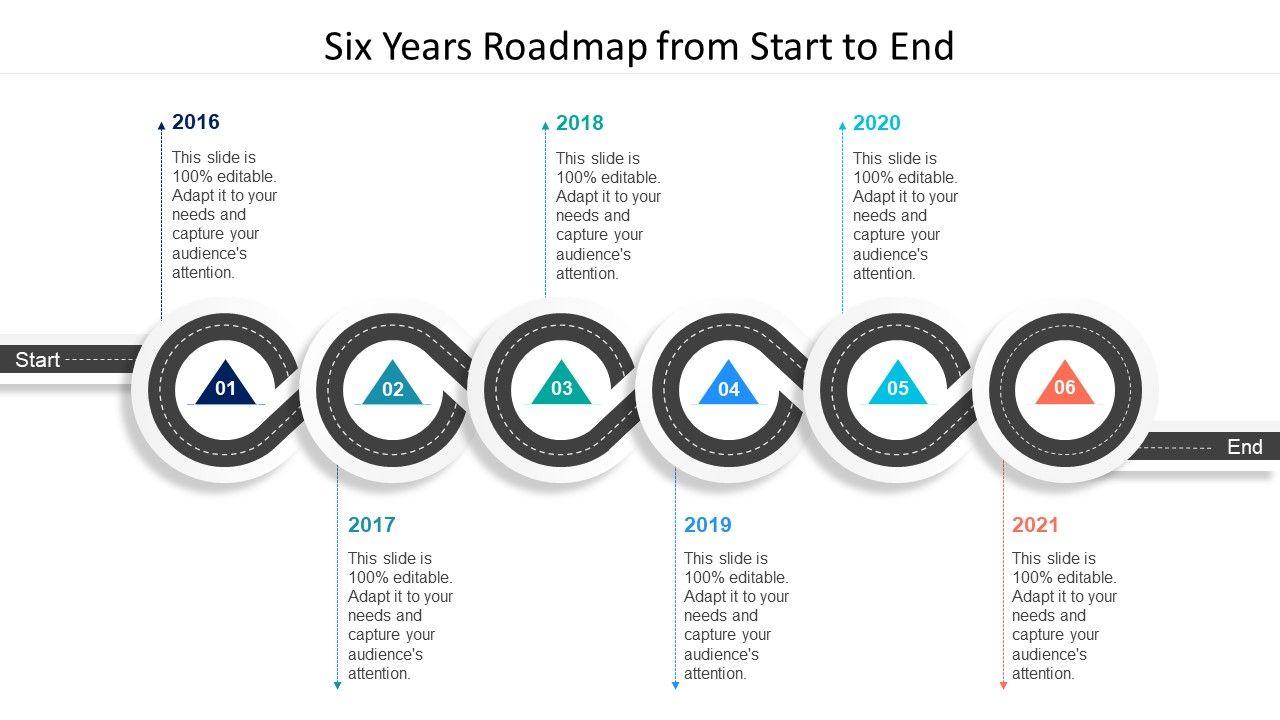 Six Years Roadmap from Start to End

2016

This slide is 100% editable. Adapt it to your needs and capture your audience's attention.

2018

This slide is 100% editable. Adapt it to your needs and capture your audience's attention.

2020

This slide is 100% editable. Adapt it to your needs and capture your audience's attention.

Start

01

02

03

04

05

06

End

2017

This slide is 100% editable. Adapt it to your needs and capture your audience's attention.

2019

This slide is 100% editable. Adapt it to your needs and capture your audience's attention.

2021

This slide is 100% editable. Adapt it to your needs and capture your audience's attention.